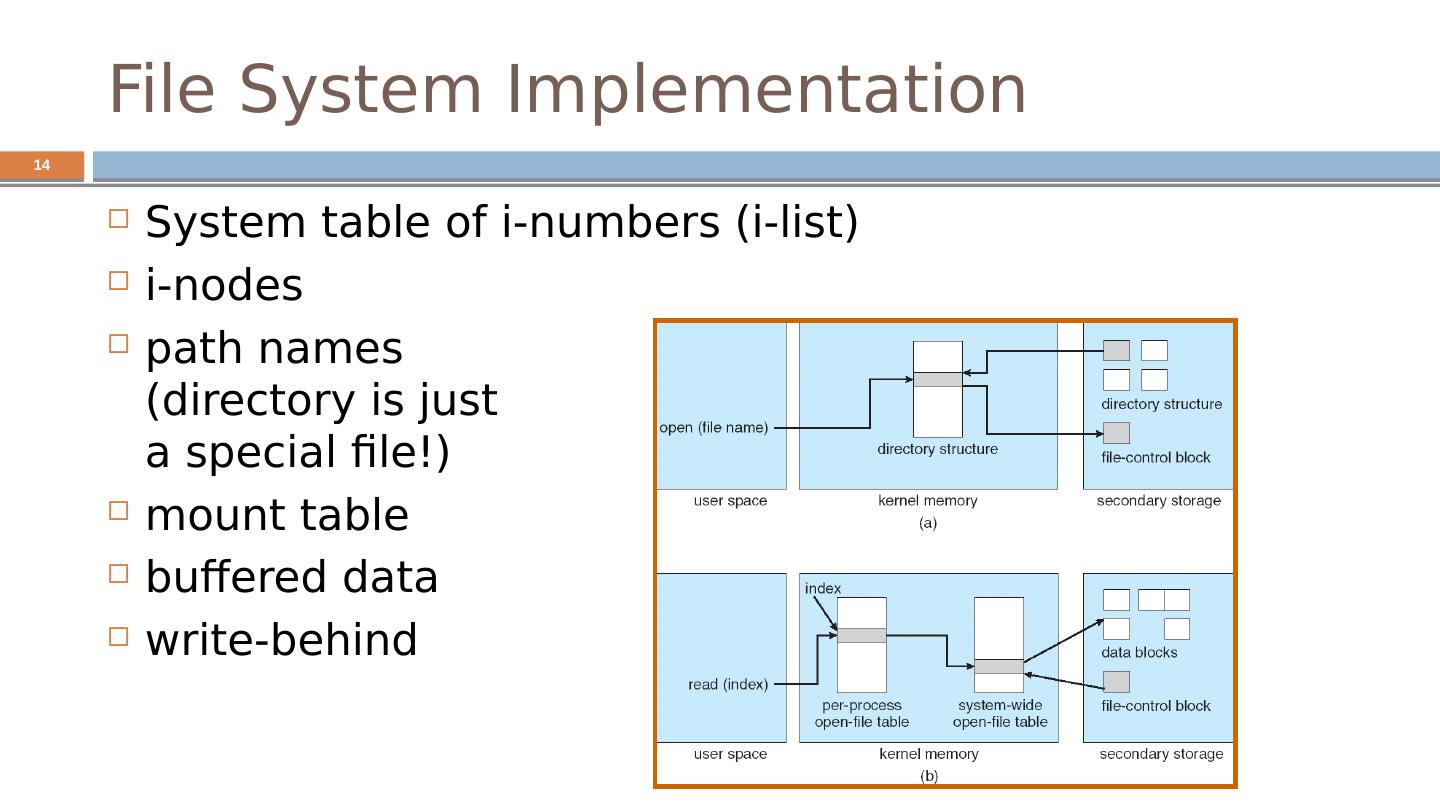 File System Implementation

14

System table of i-numbers (i-list)

i-nodes

path names (directory is just a special file!)

mount table

buffered data

write-behind

open (file name)

directory structure

directory structure

file-control block

user space

kernel memory

secondary storage

(a)

index

read (index)

per-process open-file table

system-wide open-file table

data blocks

file-control block

user space

kernel memory

secondary storage

(b)